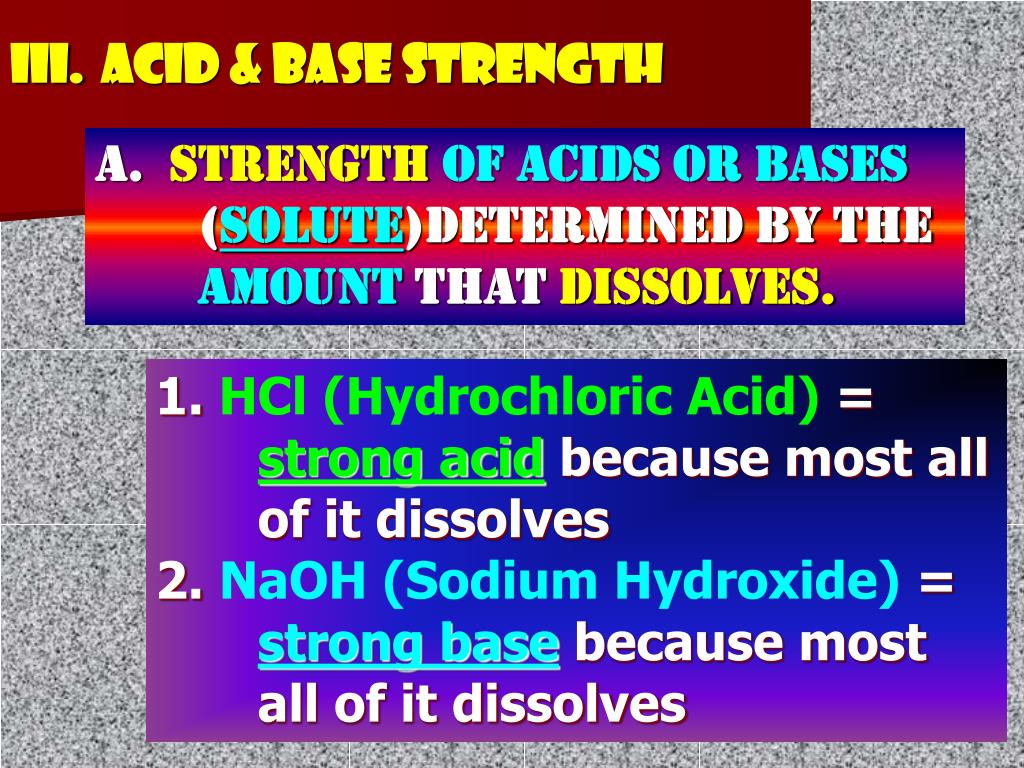 III. ACID & BASE STRENGTH

A. STRENGTH OF ACIDS OR BASES (SOLUTE)DETERMINED BY THE AMOUNT THAT DISSOLVES.

1. HCl (Hydrochloric Acid) = strong acid because most all of it dissolves
2. NaOH (Sodium Hydroxide) = strong base because most all of it dissolves